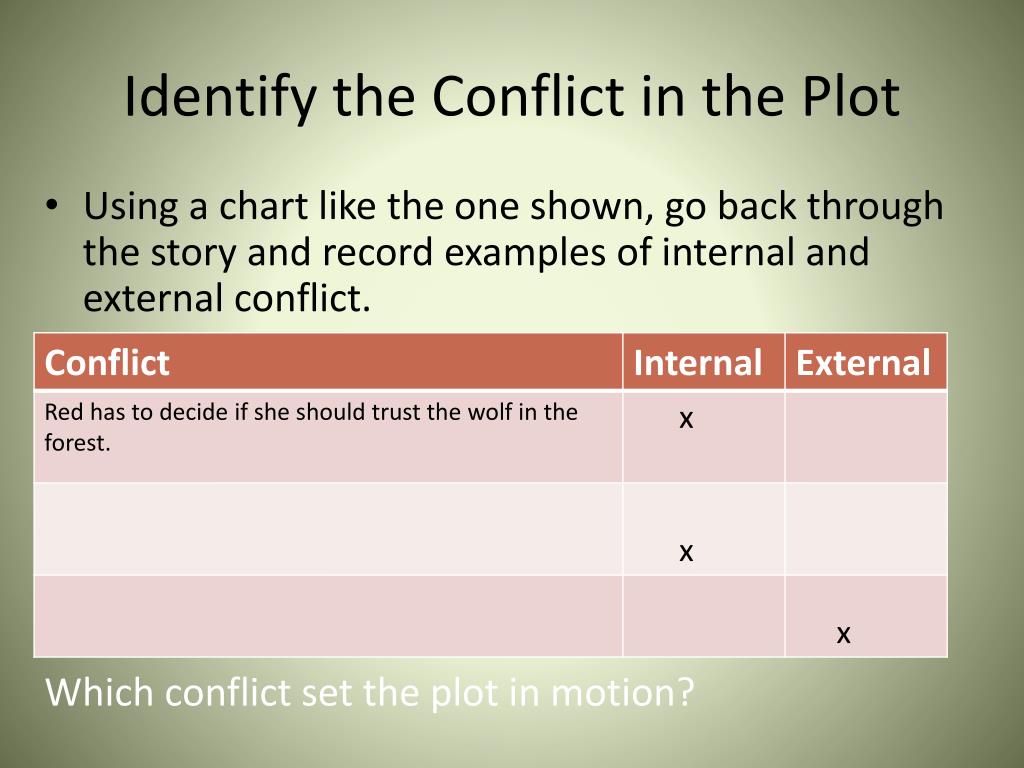 Identify the Conflict in the Plot

• Using a chart like the one shown, go back through the story and record examples of internal and external conflict.

| Conflict | Internal | External |
|---|---|---|
| Red has to decide if she should trust the wolf in the forest. | x | |
| | x | |
| | | x |

Which conflict set the plot in motion?